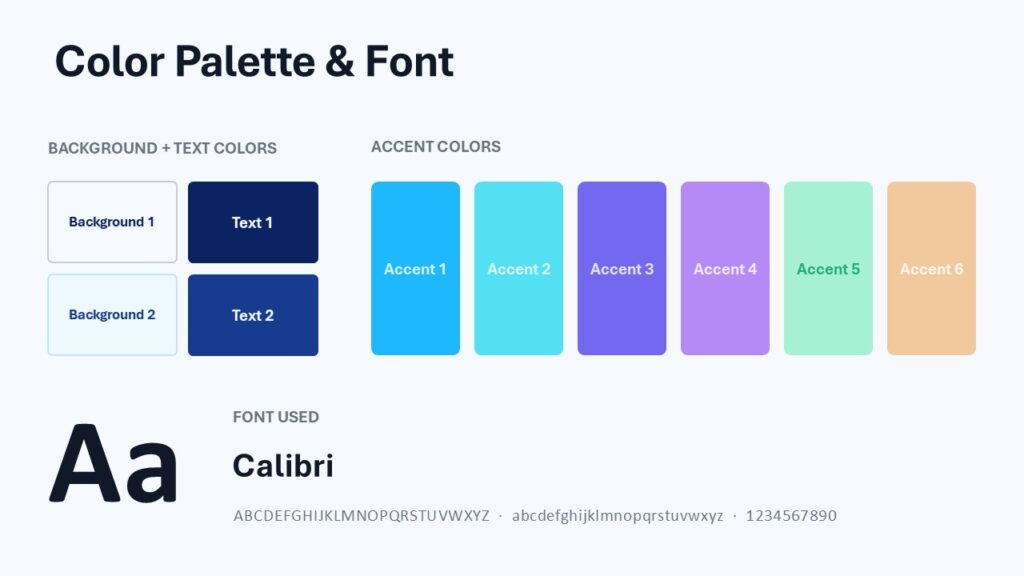 Color Palette & Font

BACKGROUND + TEXT COLORS

Background 1

Text 1

Background 2

Text 2

ACCENT COLORS

Accent 1

Accent 2

Accent 3

Accent 4

Accent 5

Accent 6

Aa

FONT USED

Calibri

ABCDEFGHIJKLMNOPQRSTUVWXYZ · abcdefghijklmnopqrstuvwxyz · 1234567890